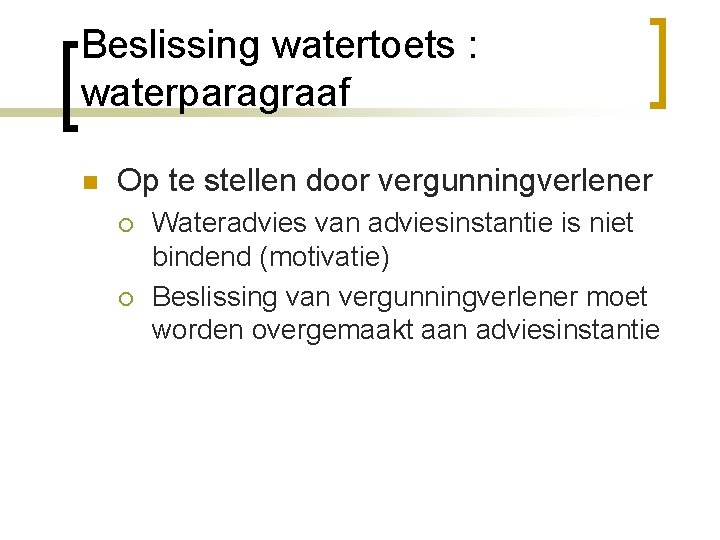 Beslissing watertoets : waterparagraaf

Op te stellen door vergunningverlener

Wateradvies van adviesinstantie is niet bindend (motivatie)

Beslissing van vergunningverlener moet worden overgemaakt aan adviesinstantie